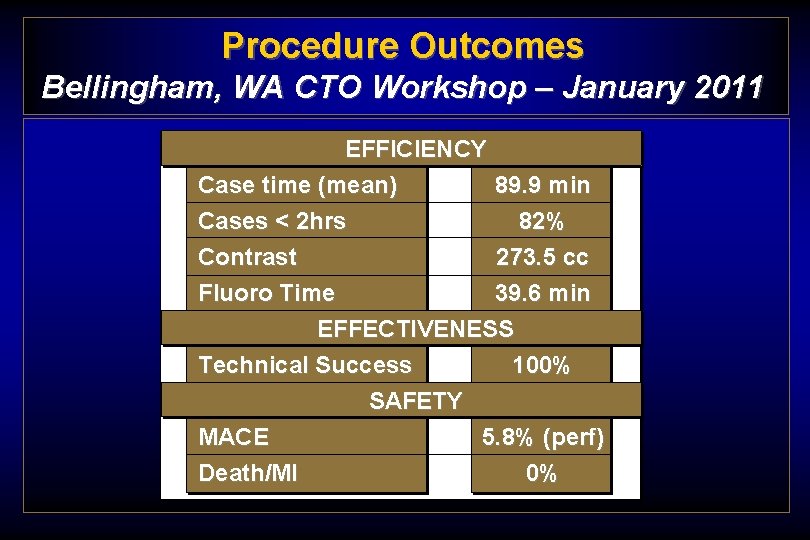 Procedure Outcomes
Bellingham, WA CTO Workshop – January 2011

| EFFICIENCY | |
|---|---|
| Case time (mean) | 89.9 min |
| Cases < 2hrs | 82% |
| Contrast | 273.5 cc |
| Fluoro Time | 39.6 min |
| EFFECTIVENESS | |
| Technical Success | 100% |
| SAFETY | |
| MACE | 5.8% (perf) |
| Death/MI | 0% |